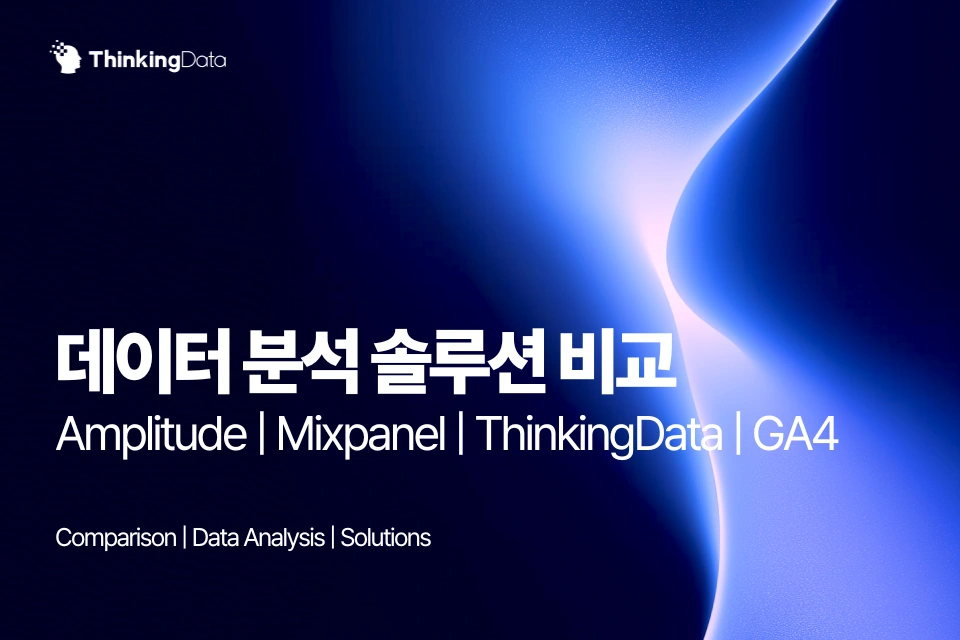 ThinkingData

데이터 분석 솔루션 비교

Amplitude | Mixpanel | ThinkingData | GA4

Comparison | Data Analysis | Solutions